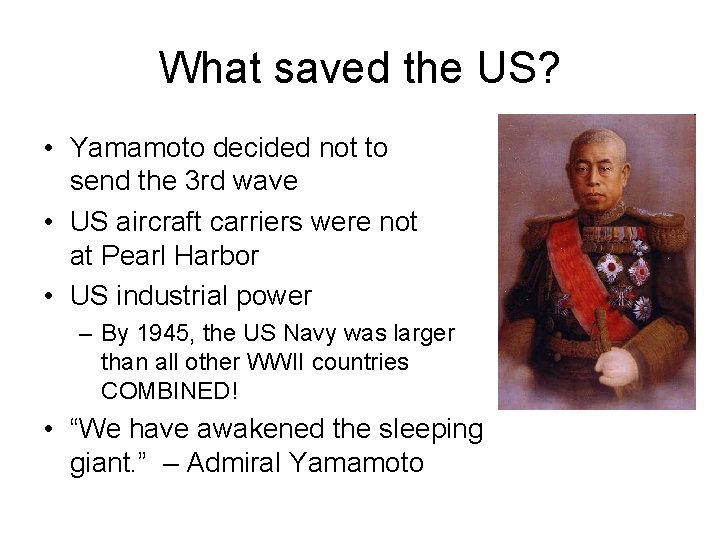 What saved the US?

• Yamamoto decided not to send the 3rd wave

• US aircraft carriers were not at Pearl Harbor

• US industrial power

– By 1945, the US Navy was larger than all other WWII countries COMBINED!

• “We have awakened the sleeping giant.” – Admiral Yamamoto